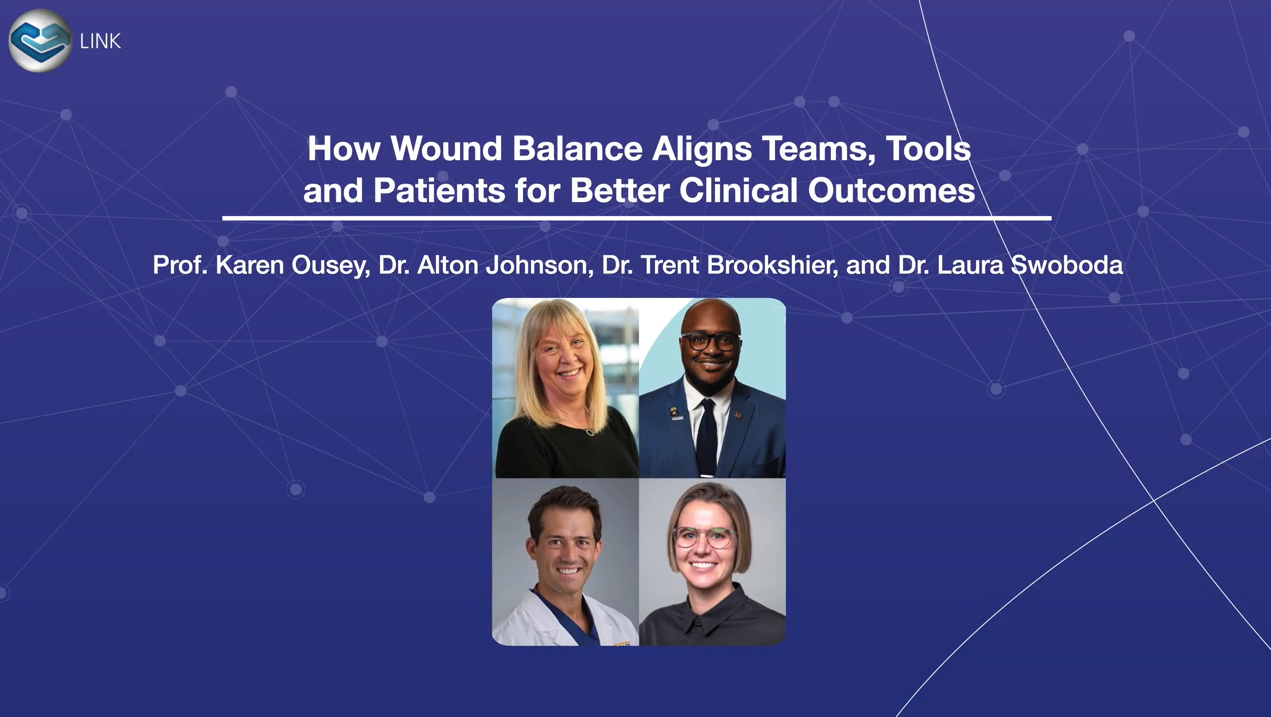 LINK

How Wound Balance Aligns Teams, Tools and Patients for Better Clinical Outcomes

Prof. Karen Ousey, Dr. Alton Johnson, Dr. Trent Brookshier, and Dr. Laura Swoboda